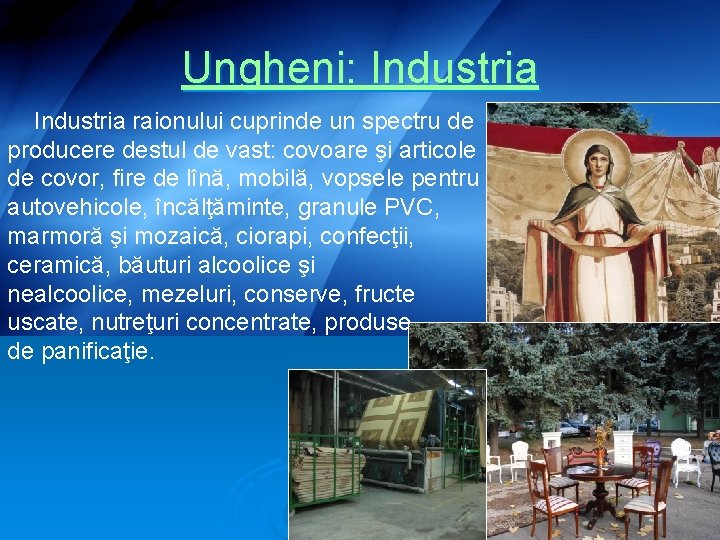 Ungheni: Industria

Industria raionului cuprinde un spectru de producere destul de vast: covoare şi articole de covor, fire de lînă, mobilă, vopsele pentru autovehicole, încălţăminte, granule PVC, marmoră şi mozaică, ciorapi, confecţii, ceramică, băuturi alcoolice şi nealcoolice, mezeluri, conserve, fructe uscate, nutreţuri concentrate, produse de panificaţie.